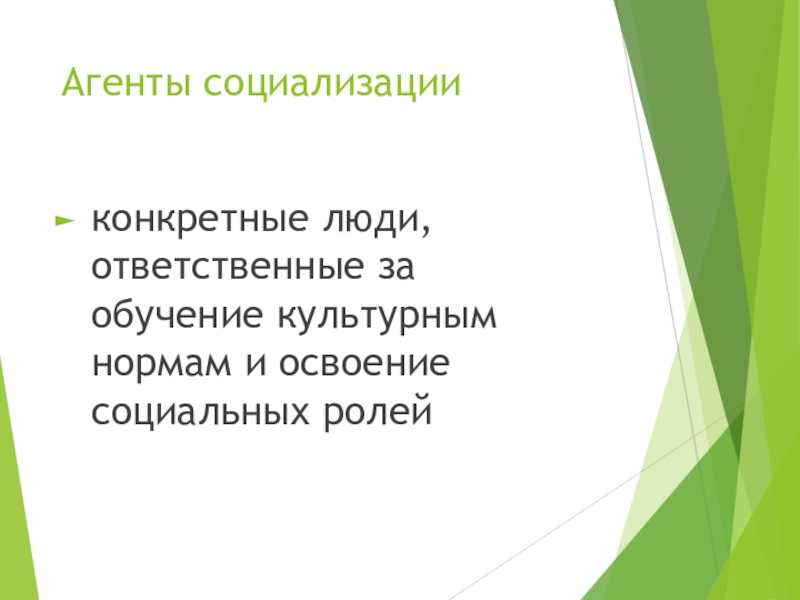 Агенты социализации

конкретные люди, ответственные за обучение культурным нормам и освоение социальных ролей